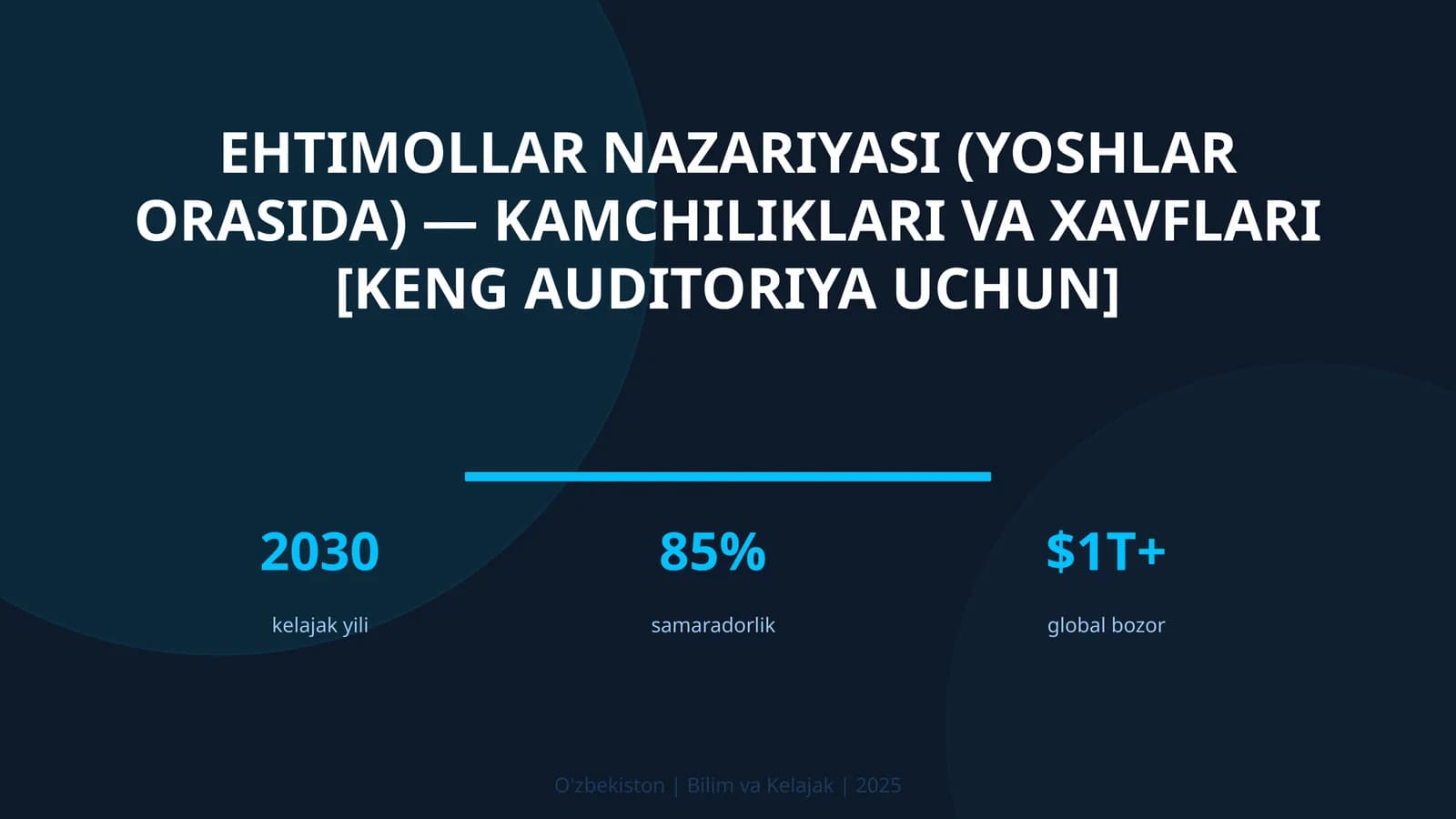 EHTIMOLLAR NAZARIYASI (YOSHLAR ORASIDA) — KAMCHILIKLARI VA XAVFLARI [KENG AUDITORIYA UCHUN]

2030
kelajak yili

85%
samaradorlik

$1T+
global bozor

O'zbekiston | Bilim va Kelajak | 2025